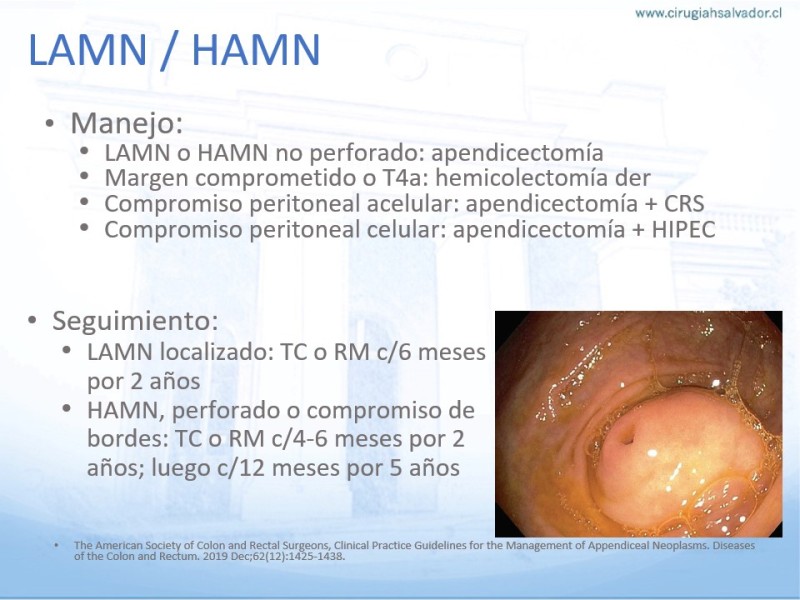 www.cirugiahsalvador.cl

LAMN / HAMN

• Manejo:
• LAMN o HAMN no perforado: apendicectomía
• Margen comprometido o T4a: hemicolectomía der
• Compromiso peritoneal acelular: apendicectomía + CRS
• Compromiso peritoneal celular: apendicectomía + HIPEC

• Seguimiento:
• LAMN localizado: TC o RM c/6 meses por 2 años
• HAMN, perforado o compromiso de bordes: TC o RM c/4-6 meses por 2 años; luego c/12 meses por 5 años

• The American Society of Colon and Rectal Surgeons, Clinical Practice Guidelines for the Management of Appendiceal Neoplasms. Diseases of the Colon and Rectum. 2019 Dec;62(12):1425-1438.